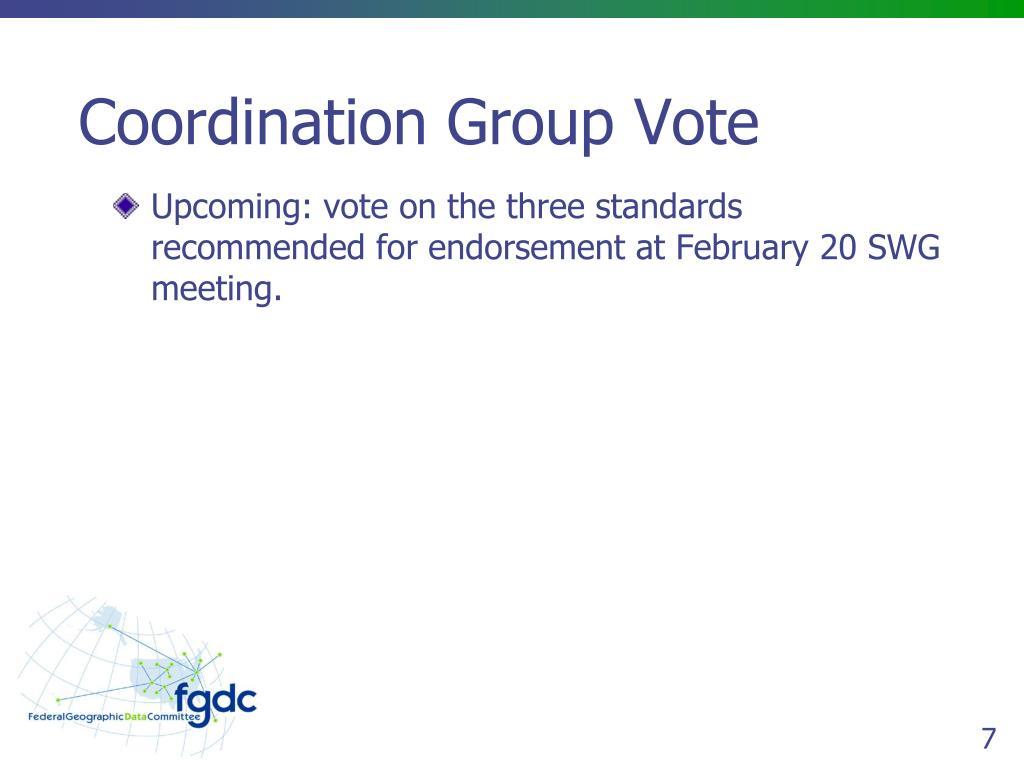 Coordination Group Vote

Upcoming: vote on the three standards recommended for endorsement at February 20 SWG meeting.

fgdc
FederalGeographicDataCommittee

7